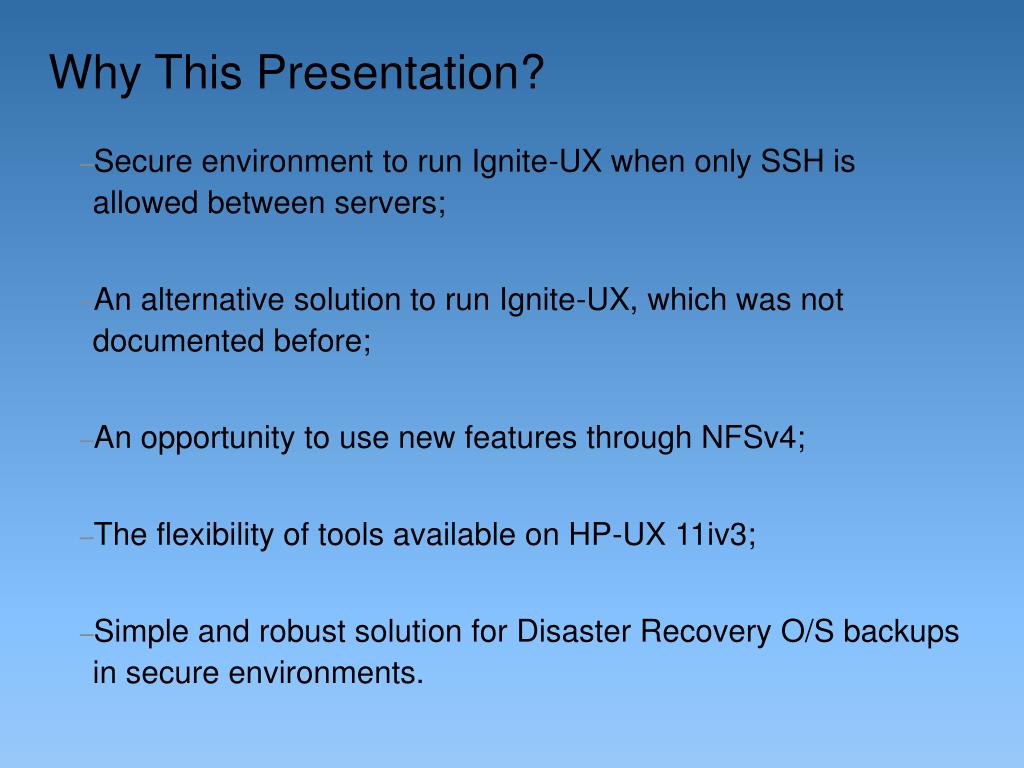 Why This Presentation?

–Secure environment to run Ignite-UX when only SSH is allowed between servers;

–An alternative solution to run Ignite-UX, which was not documented before;

–An opportunity to use new features through NFSv4;

–The flexibility of tools available on HP-UX 11iv3;

–Simple and robust solution for Disaster Recovery O/S backups in secure environments.